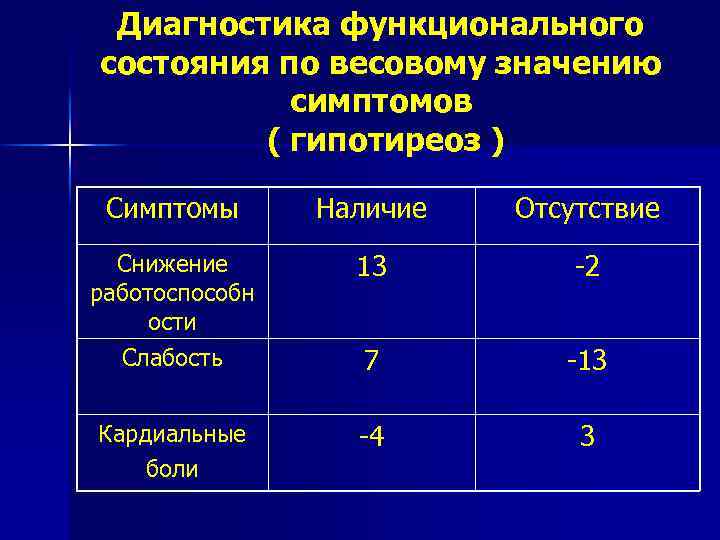 Диагностика функционального состояния по весовому значению симптомов
( гипотиреоз )

| Симптомы | Наличие | Отсутствие |
|---|---|---|
| Снижение работоспособности | 13 | -2 |
| Слабость | 7 | -13 |
| Кардиальные боли | -4 | 3 |